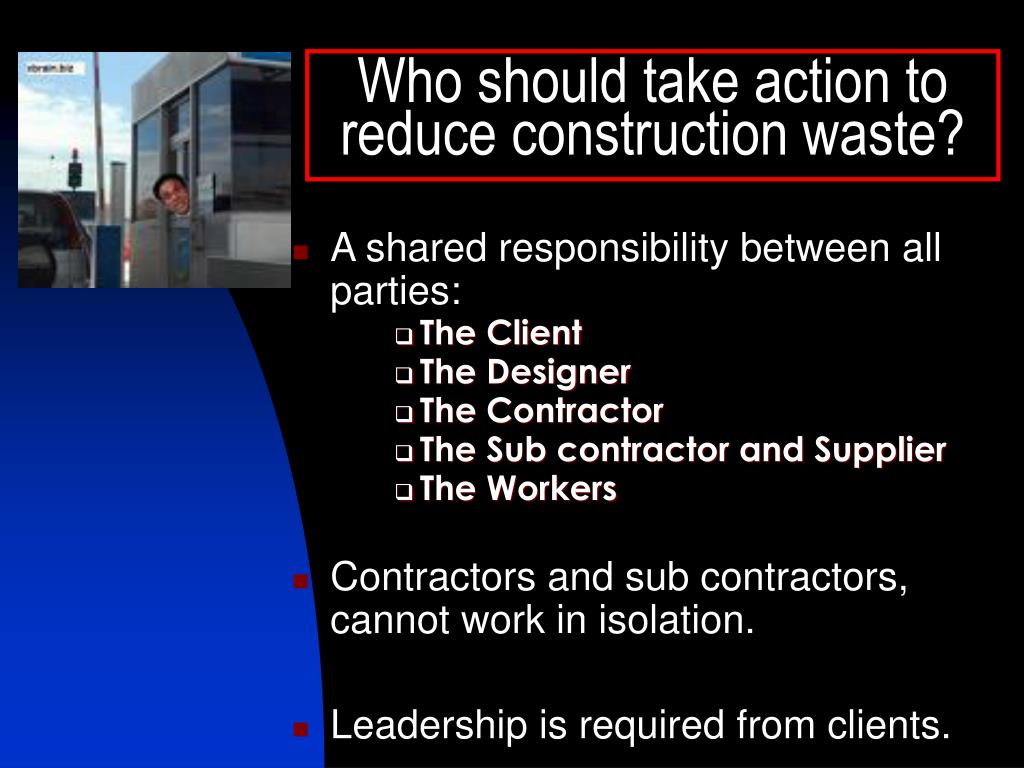 xbrain.biz

Who should take action to reduce construction waste?

A shared responsibility between all parties:
The Client
The Designer
The Contractor
The Sub contractor and Supplier
The Workers

Contractors and sub contractors, cannot work in isolation.

Leadership is required from clients.